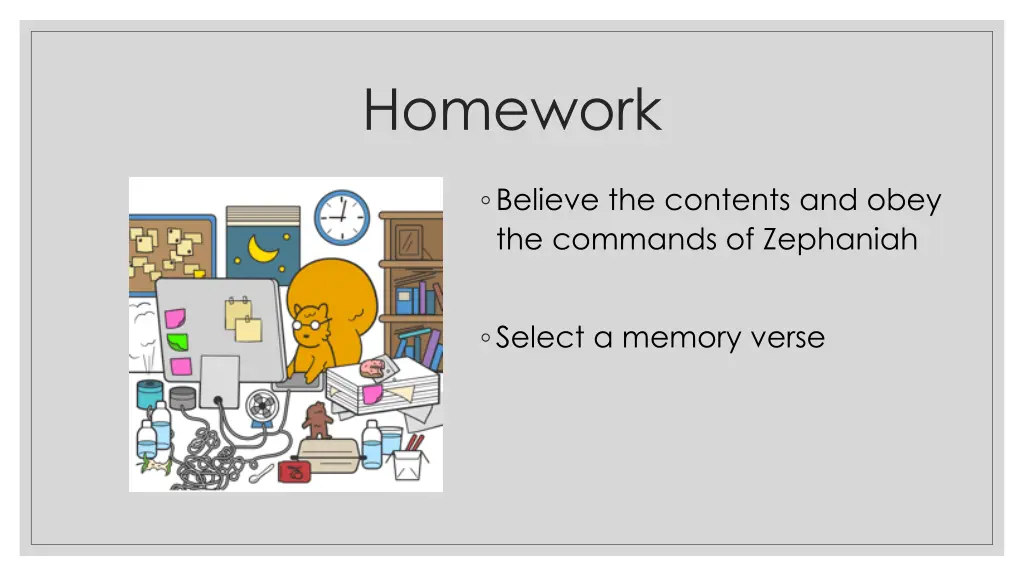 Homework

◦ Believe the contents and obey the commands of Zephaniah

◦ Select a memory verse